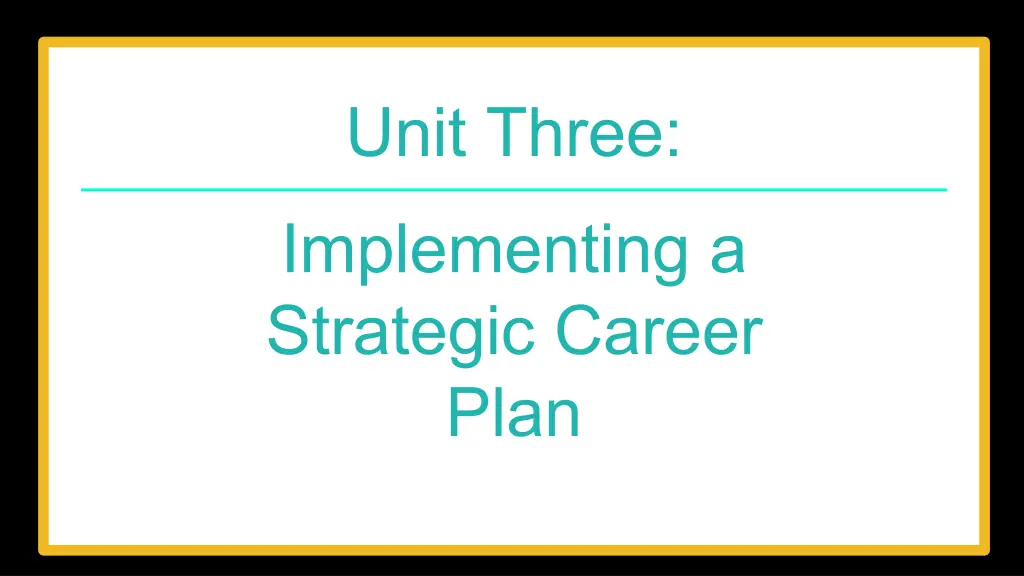 Unit Three:

Implementing a Strategic Career Plan